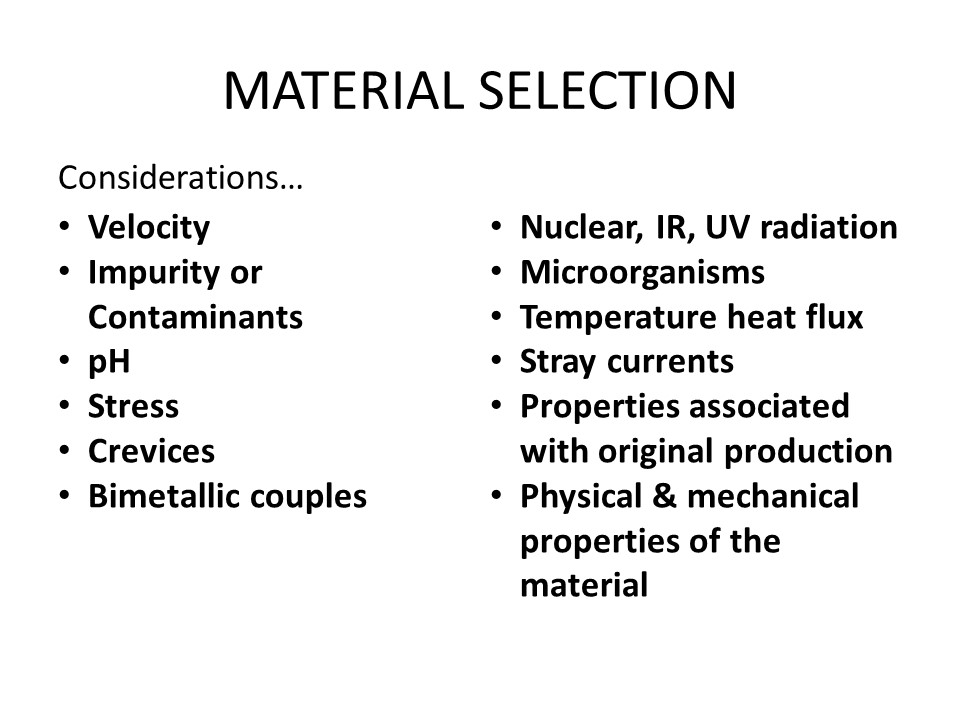 MATERIAL SELECTION

Considerations…

• Velocity
• Impurity or Contaminants
• pH
• Stress
• Crevices
• Bimetallic couples

• Nuclear, IR, UV radiation
• Microorganisms
• Temperature heat flux
• Stray currents
• Properties associated with original production
• Physical & mechanical properties of the material